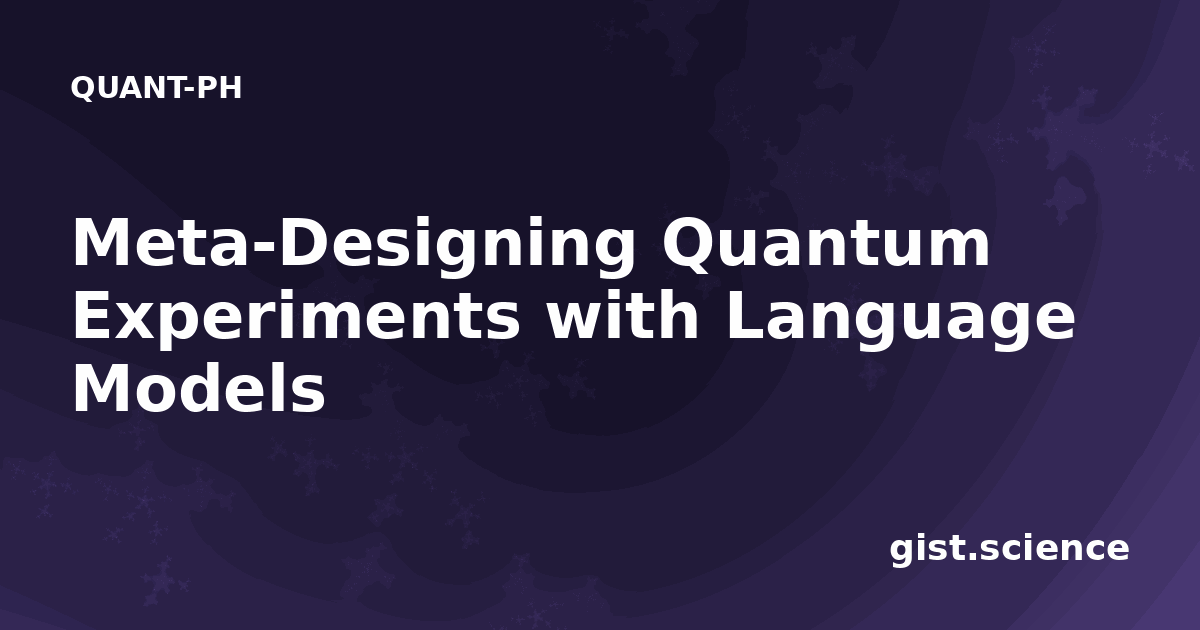 QUANT-PH

Meta-Designing Quantum Experiments with Language Models

gist.science